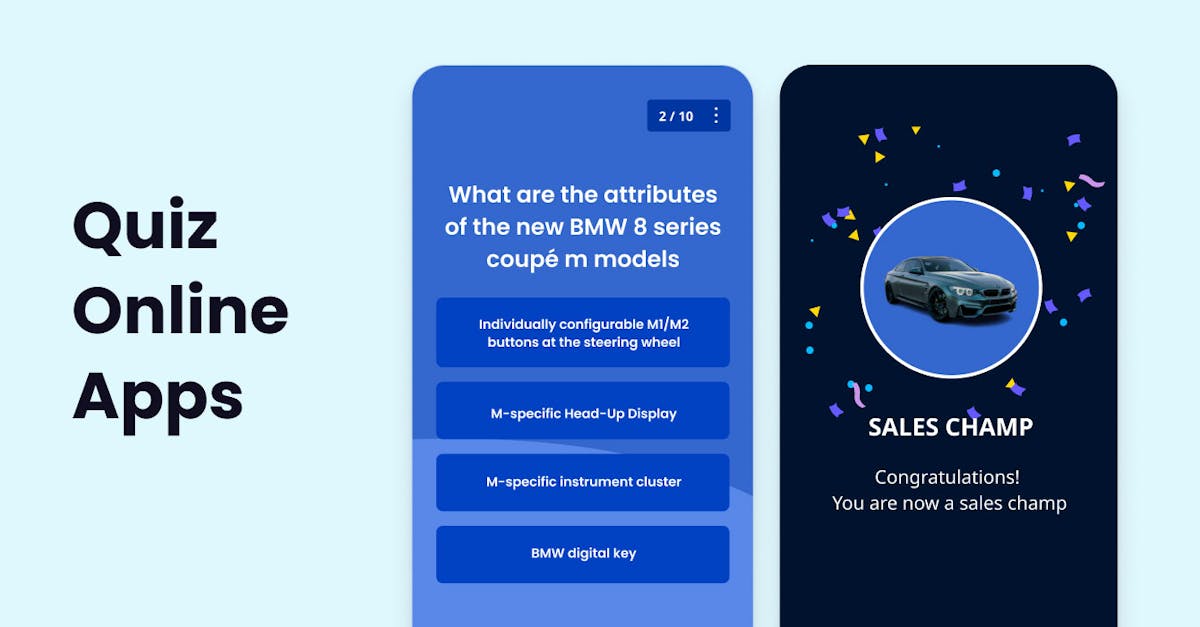 Quiz Online Apps

2 / 10

What are the attributes of the new BMW 8 series coupé m models

Individually configurable M1/M2 buttons at the steering wheel

M-specific Head-Up Display

M-specific instrument cluster

BMW digital key

SALES CHAMP

Congratulations!
You are now a sales champ